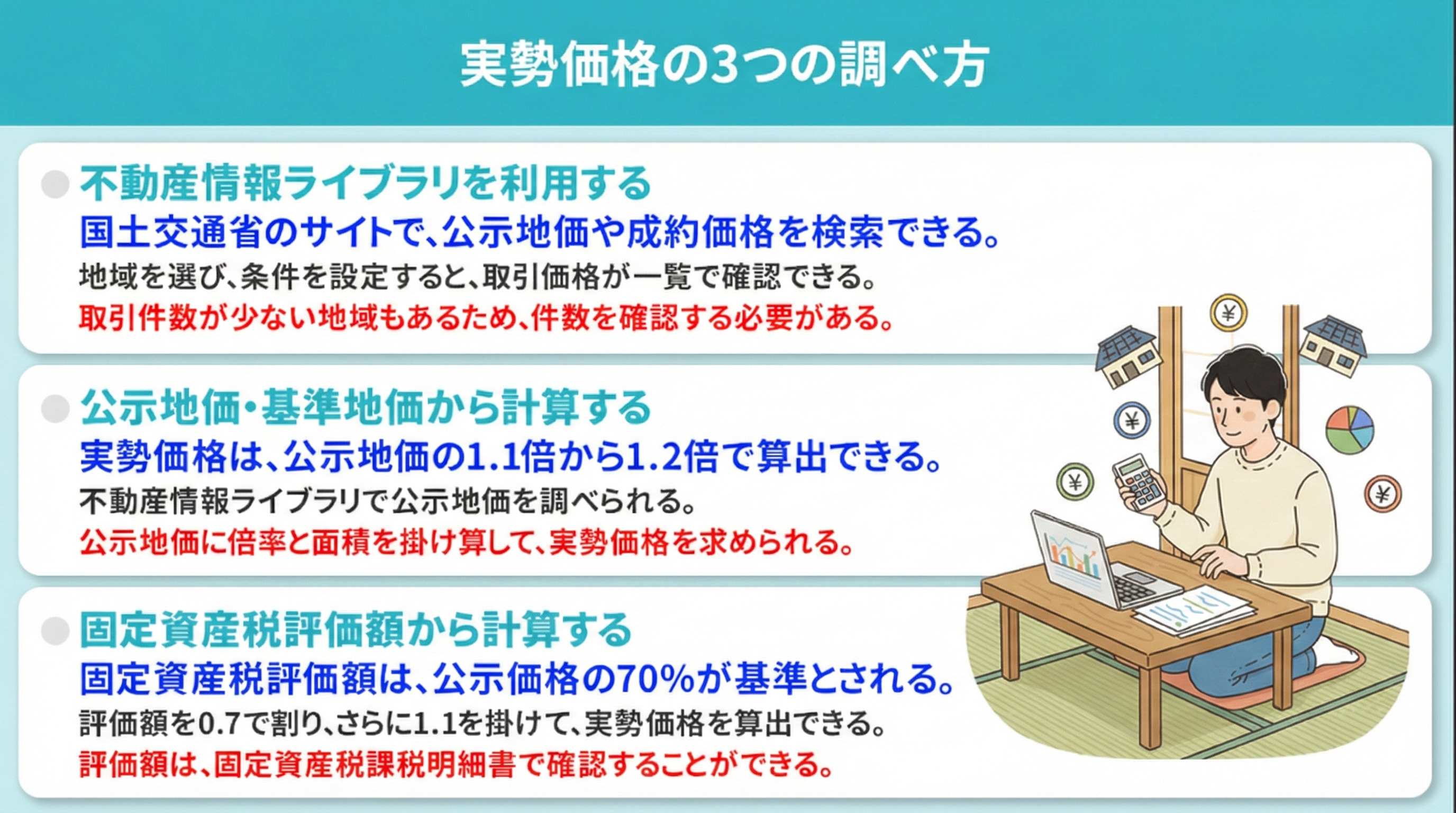 実勢価格の3つの調べ方

不動産情報ライブラリを利用する
国土交通省のサイトで、公示地価や成約価格を検索できる。
地域を選び、条件を設定すると、取引価格が一覧で確認できる。
取引件数が少ない地域もあるため、件数を確認する必要がある。

公示地価・基準地価から計算する
実勢価格は、公示地価の1.1倍から1.2倍で算出できる。
不動産情報ライブラリで公示地価を調べられる。
公示地価に倍率と面積を掛け算して、実勢価格を求められる。

固定資産税評価額から計算する
固定資産税評価額は、公示価格の70%が基準とされる。
評価額を0.7で割り、さらに1.1を掛けて、実勢価格を算出できる。
評価額は、固定資産税課税明細書で確認することができる。

¥
¥
¥
¥